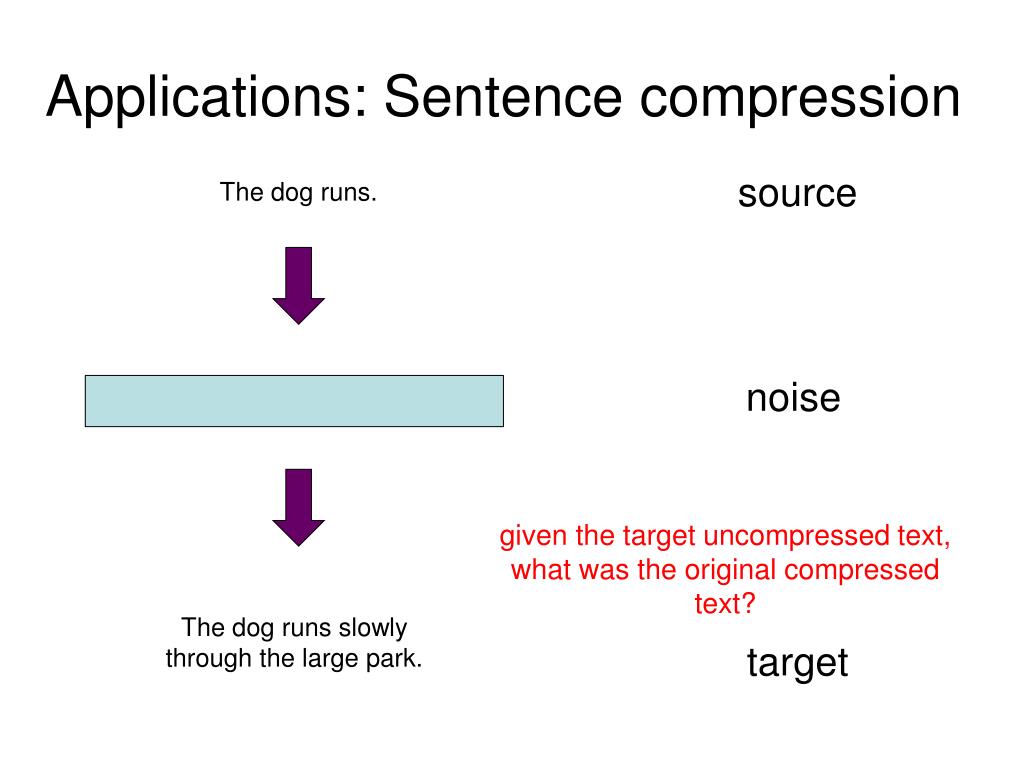 Applications: Sentence compression

The dog runs.

source

noise

given the target uncompressed text, what was the original compressed text?

The dog runs slowly through the large park.

target